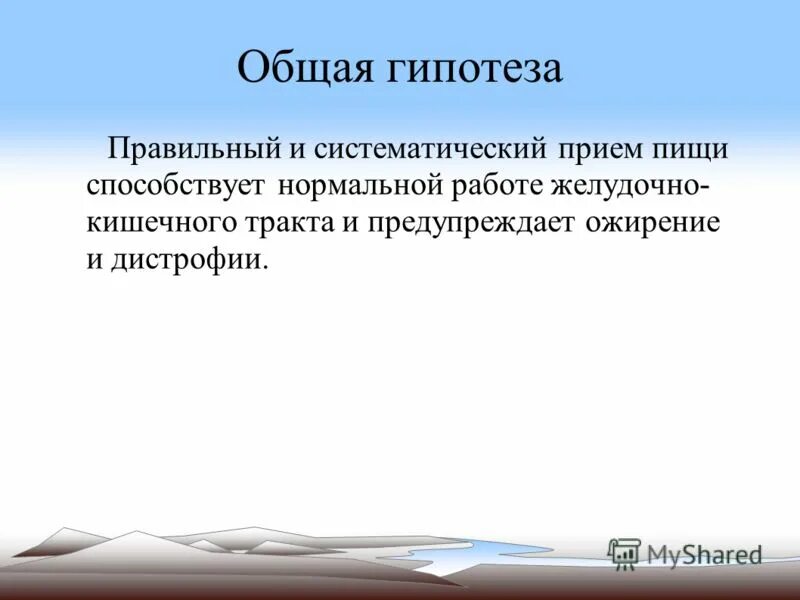 Общая гипотеза

Правильный и систематический прием пищи способствует нормальной работе желудочно-кишечного тракта и предупреждает ожирение и дистрофии.

MyShared